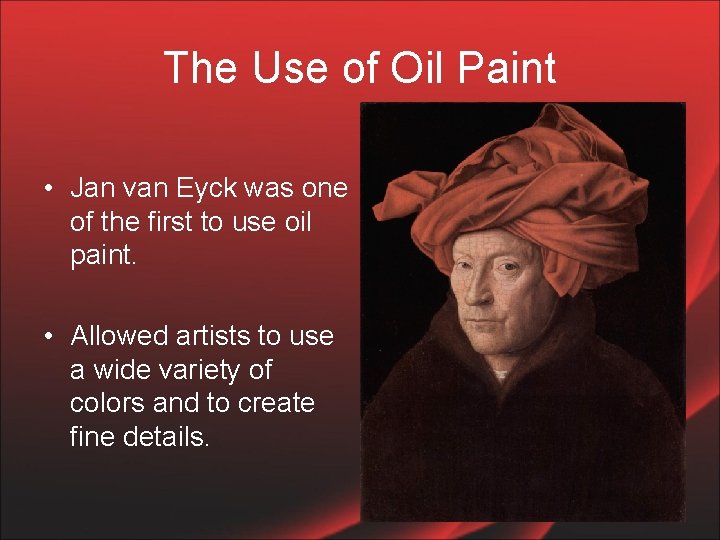 The Use of Oil Paint

• Jan van Eyck was one of the first to use oil paint.

• Allowed artists to use a wide variety of colors and to create fine details.